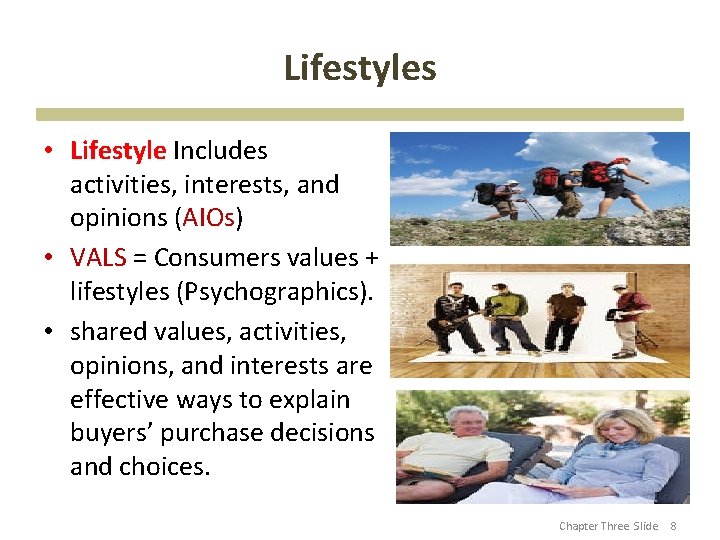 Lifestyles

• Lifestyle Includes activities, interests, and opinions (AIOs)
• VALS = Consumers values + lifestyles (Psychographics).
• shared values, activities, opinions, and interests are effective ways to explain buyers' purchase decisions and choices.

Chapter Three Slide 8